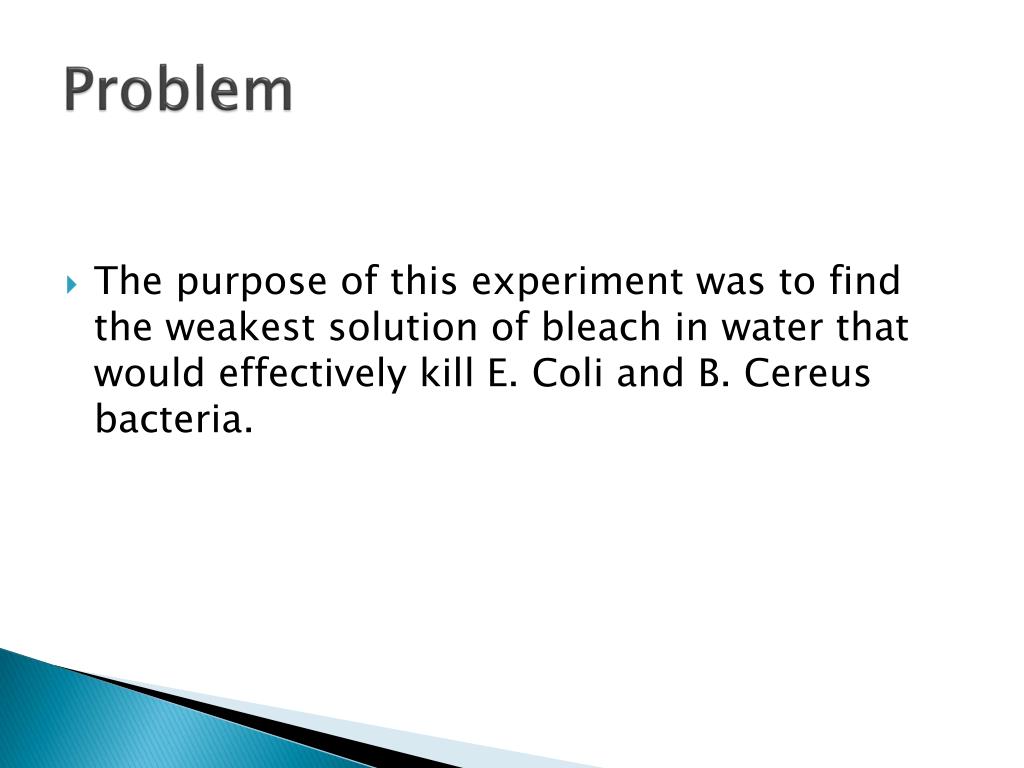 Problem

The purpose of this experiment was to find the weakest solution of bleach in water that would effectively kill E. Coli and B. Cereus bacteria.